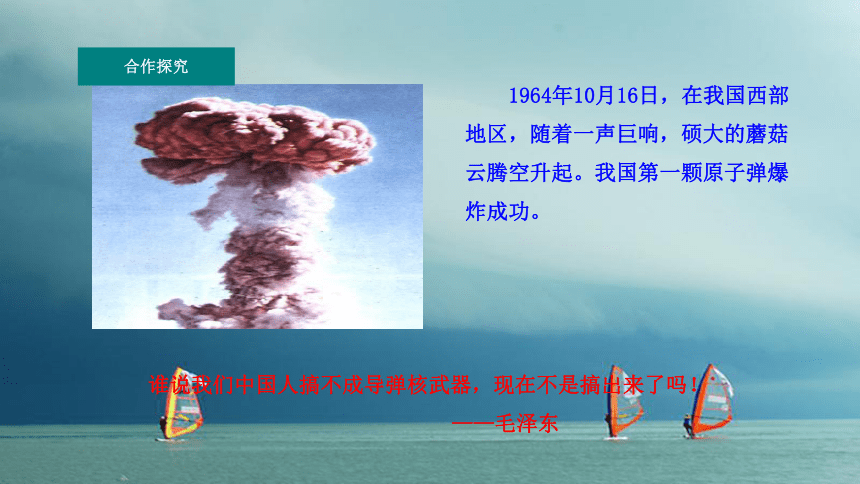 合作探究

1964年10月16日，在我国西部地区，随着一声巨响，硕大的蘑菇云腾空升起。我国第一颗原子弹爆炸成功。

谁说我们中国人搞不成导弹核武器，现在不是搞出来了吗！

——毛泽东